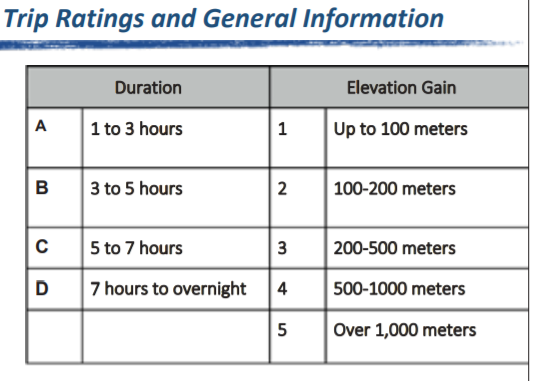 Trip Ratings and General Information

| Duration | | Elevation Gain | |
|---|---|---|---|
| A | 1 to 3 hours | 1 | Up to 100 meters |
| B | 3 to 5 hours | 2 | 100-200 meters |
| C | 5 to 7 hours | 3 | 200-500 meters |
| D | 7 hours to overnight | 4 | 500-1000 meters |
| | | 5 | Over 1,000 meters |